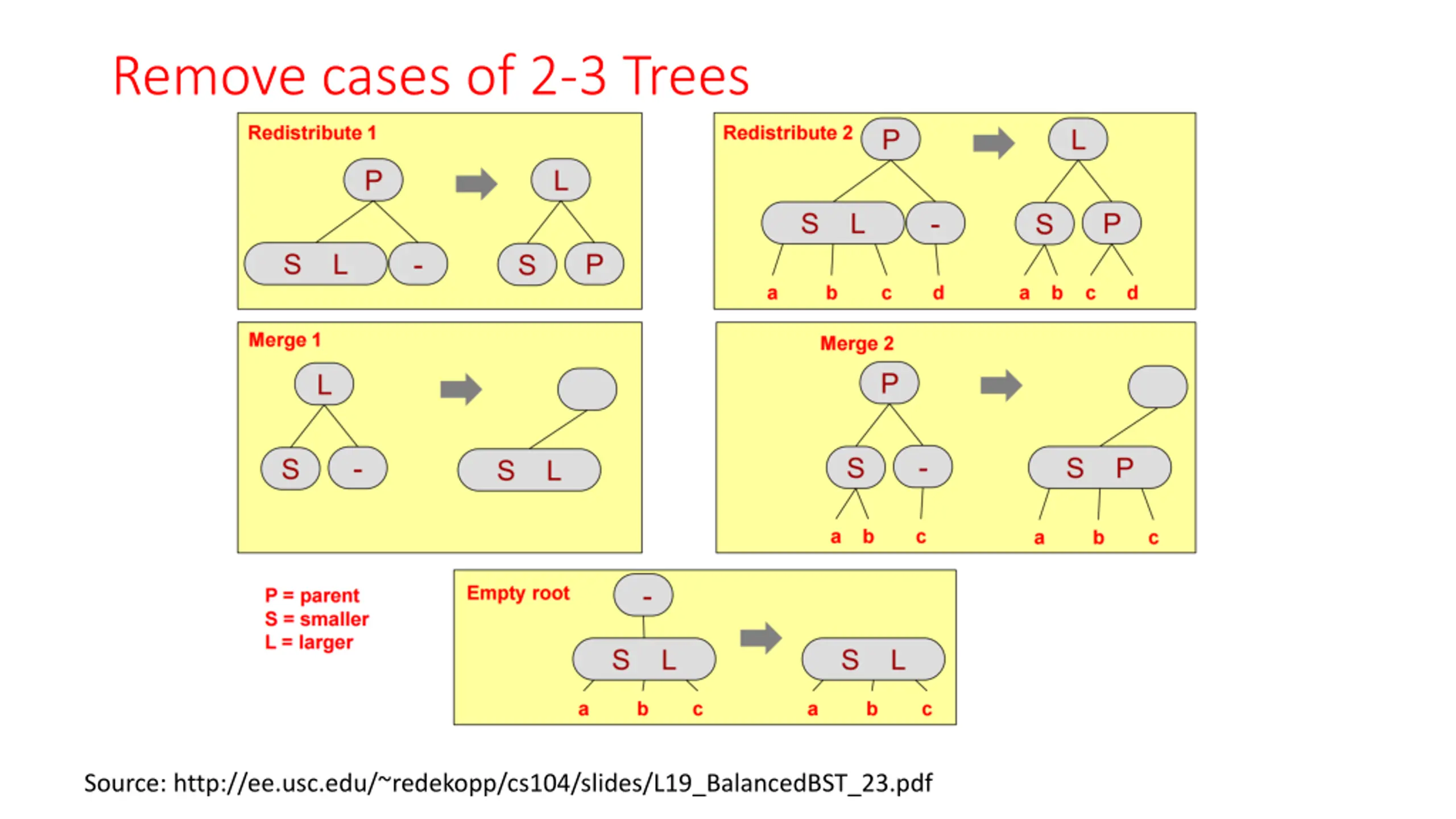 Remove cases of 2-3 Trees

Redistribute 1

P

S L

-

L

S

P

Redistribute 2

P

S L

-

a b c d

L

S

P

a b c d

Merge 1

L

S

-

S L

Merge 2

P

S

-

a b c

S P

a b c

P = parent
S = smaller
L = larger

Empty root

-

S L

a b c

S L

a b c

Source: http://ee.usc.edu/~redekopp/cs104/slides/L19_BalancedBST_23.pdf